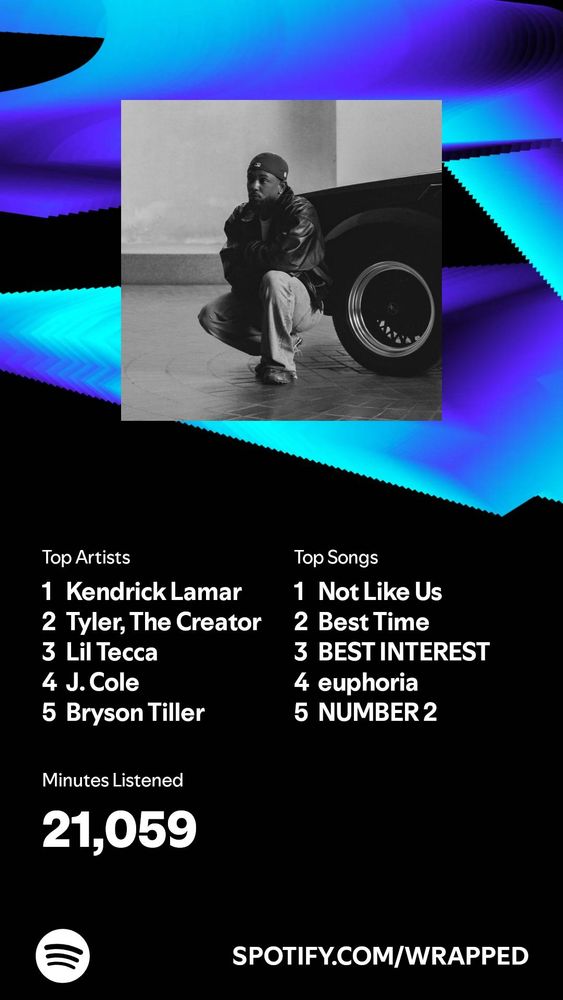 Top Artists
1 Kendrick Lamar
2 Tyler, The Creator
3 Lil Tecca
4 J. Cole
5 Bryson Tiller

Top Songs
1 Not Like Us
2 Best Time
3 BEST INTEREST
4 euphoria
5 NUMBER 2

Minutes Listened
21,059

SPOTIFY.COM/WRAPPED